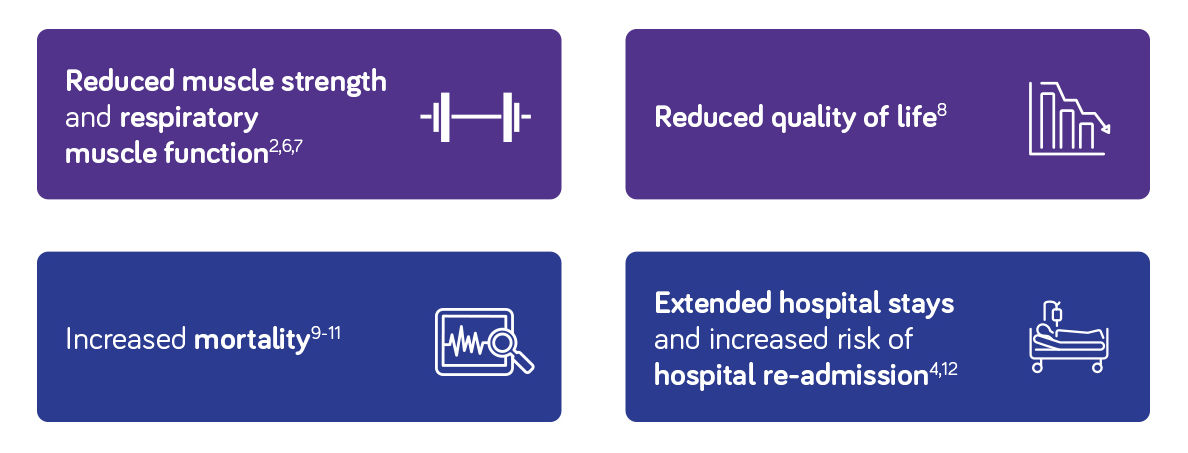 Reduced muscle strength and respiratory muscle function$^{2,6,7}$

Reduced quality of life$^{8}$

Increased mortality$^{9-11}$

Extended hospital stays and increased risk of hospital re-admission$^{4,12}$